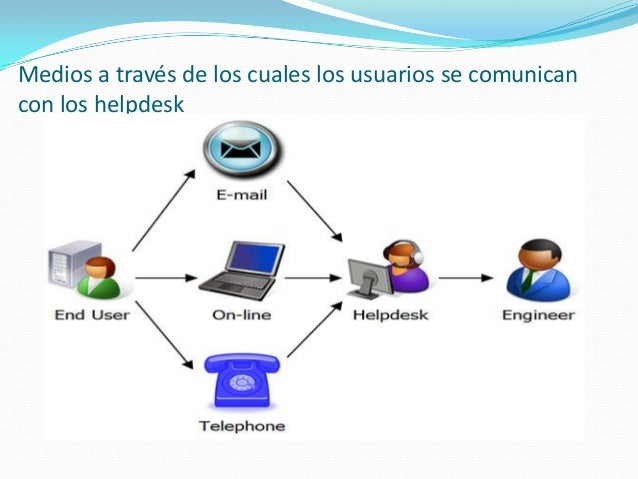 Medios a través de los cuales los usuarios se comunican con los helpdesk

E-mail

End User

On-line

Helpdesk

Engineer

Telephone